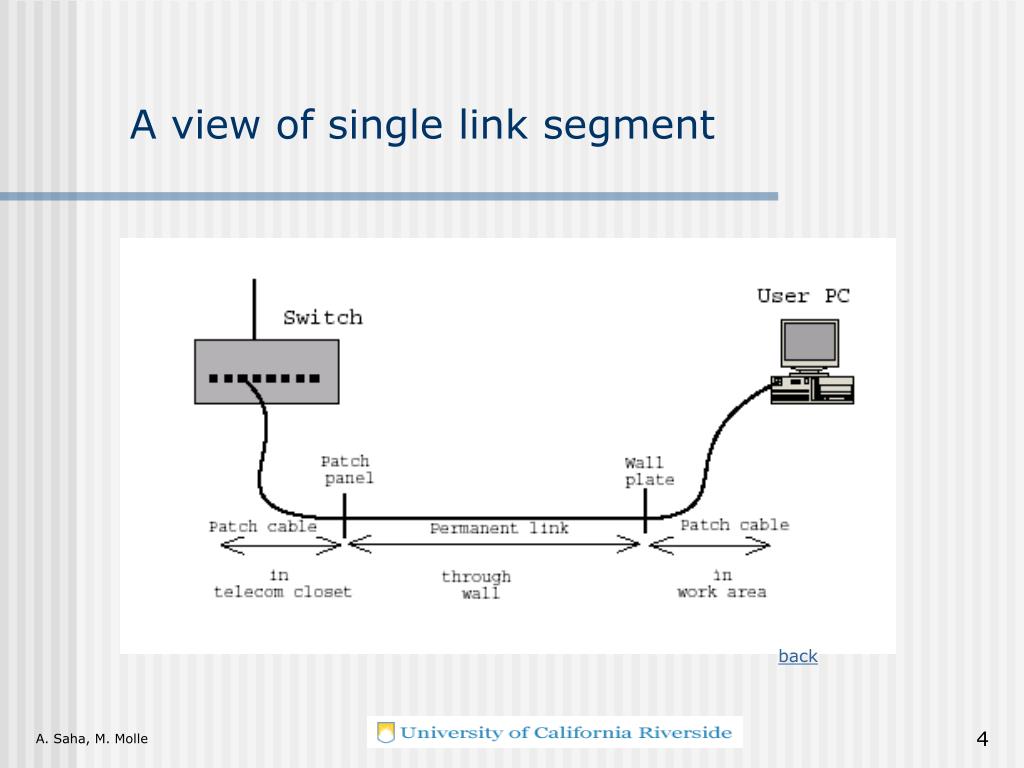 A view of single link segment

Switch

User PC

Patch panel

Wall plate

Patch cable

Permanent link

Patch cable

in telecom closet

through wall

in work area

back

A. Saha, M. Molle

University of California Riverside

4